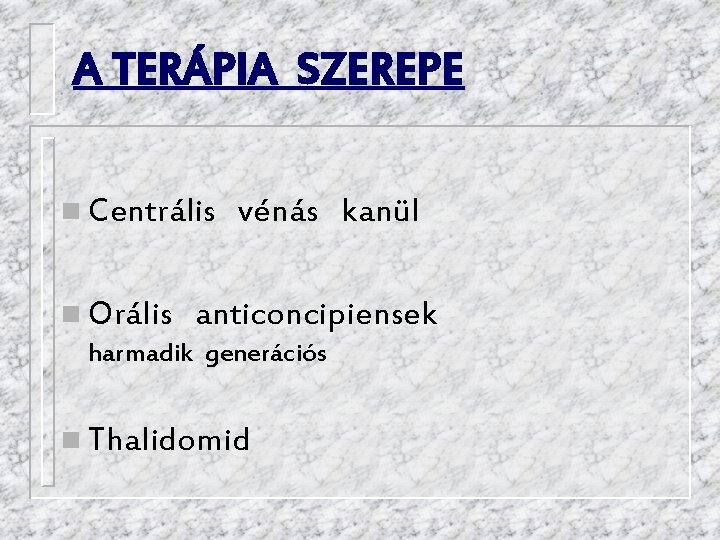 A TERÁPIA SZEREPE

Centrális vénás kanül

Orális anticoncipiensek
harmadik generációs

Thalidomid